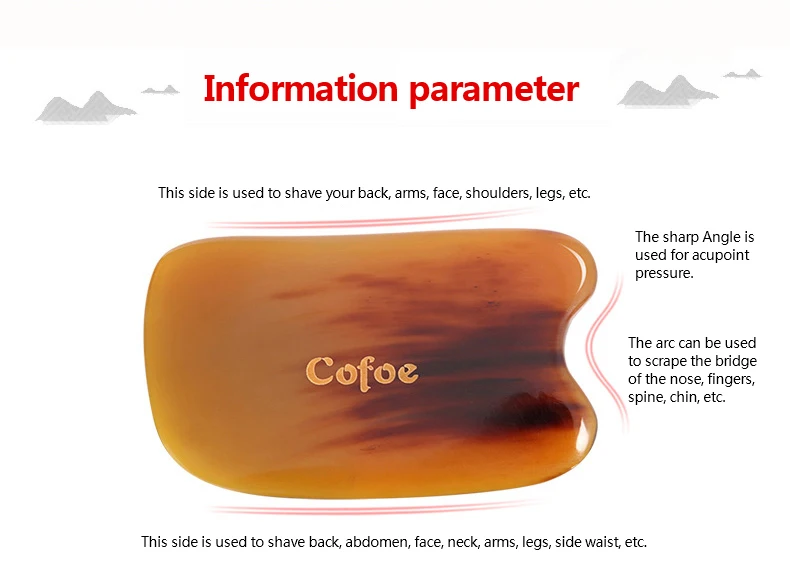 Information parameter

This side is used to shave your back, arms, face, shoulders, legs, etc.

The sharp Angle is used for acupoint pressure.

The arc can be used to scrape the bridge of the nose, fingers, spine, chin, etc.

Cofoe

This side is used to shave back, abdomen, face, neck, arms, legs, side waist, etc.